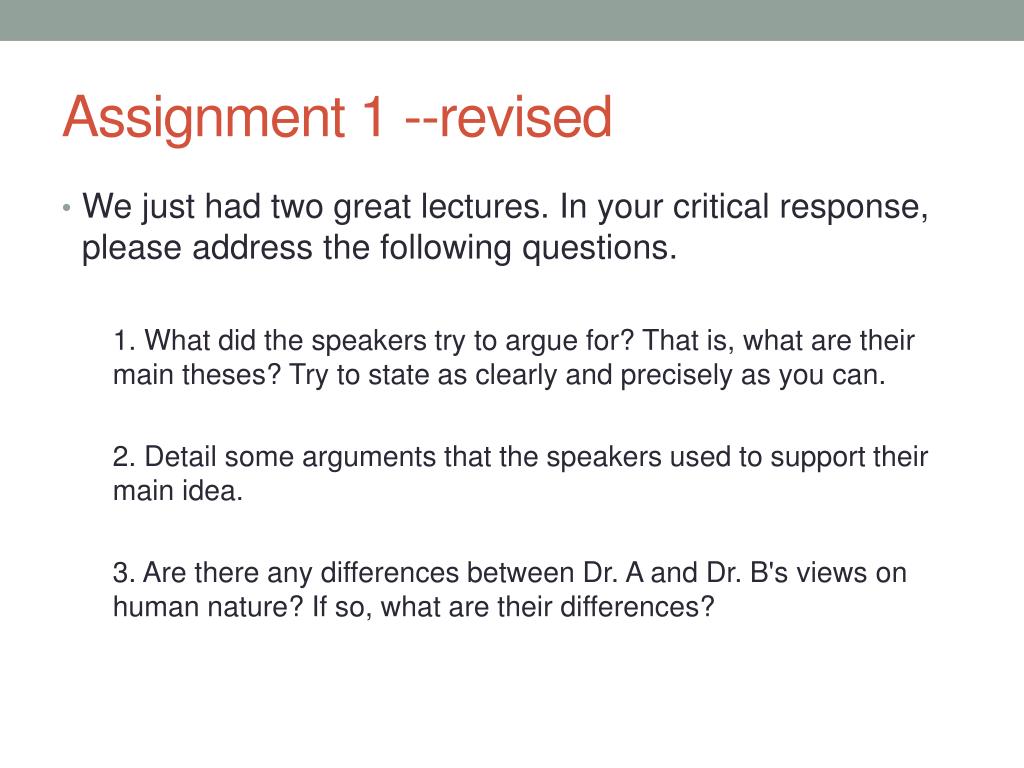 Assignment 1 --revised

• We just had two great lectures. In your critical response, please address the following questions.

1. What did the speakers try to argue for? That is, what are their main theses? Try to state as clearly and precisely as you can.

2. Detail some arguments that the speakers used to support their main idea.

3. Are there any differences between Dr. A and Dr. B's views on human nature? If so, what are their differences?